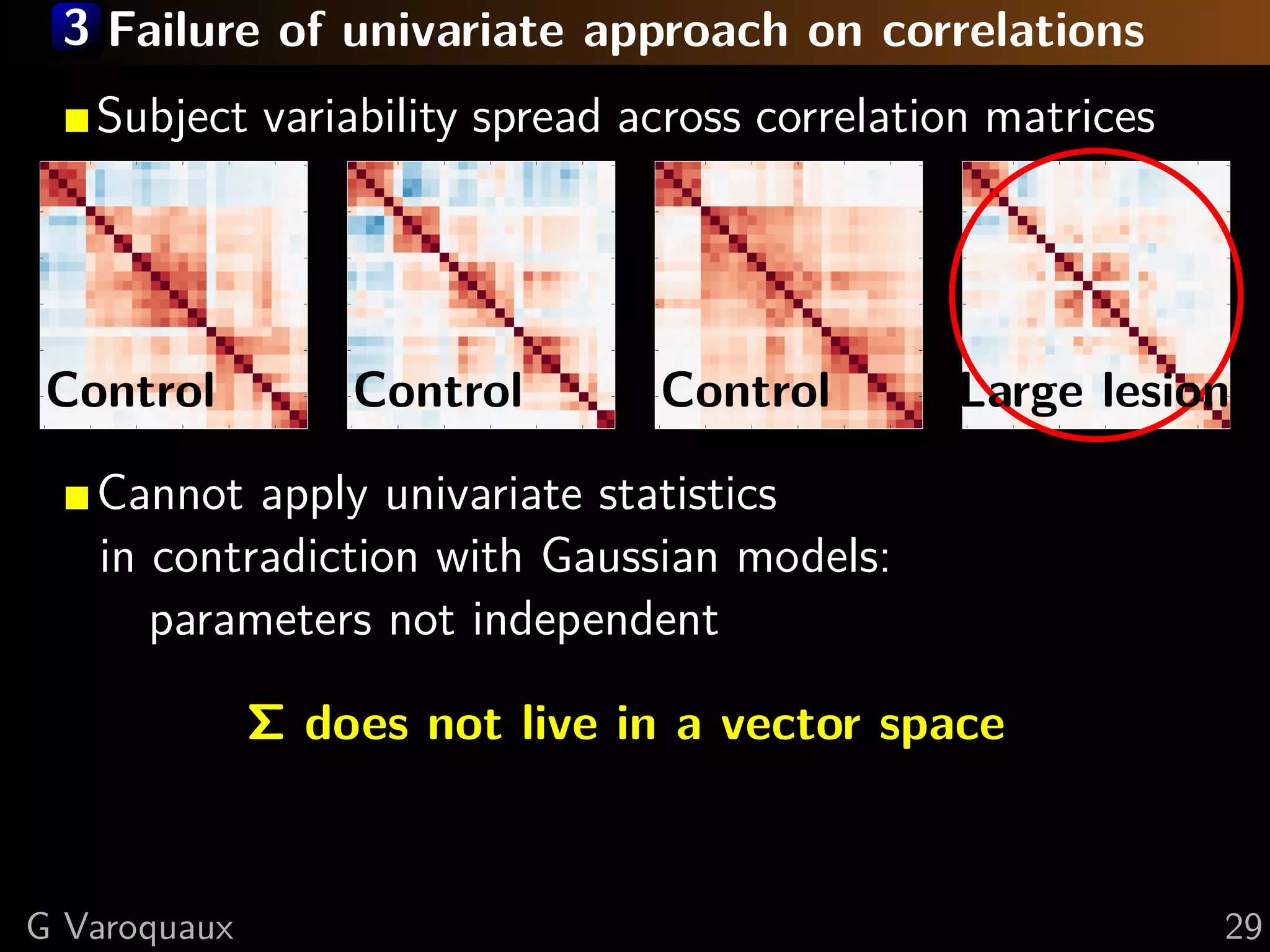 3 Failure of univariate approach on correlations

Subject variability spread across correlation matrices

Control

Control

Control

Large lesion

Cannot apply univariate statistics in contradiction with Gaussian models: parameters not independent

$\Sigma$ does not live in a vector space

G Varoquaux

29